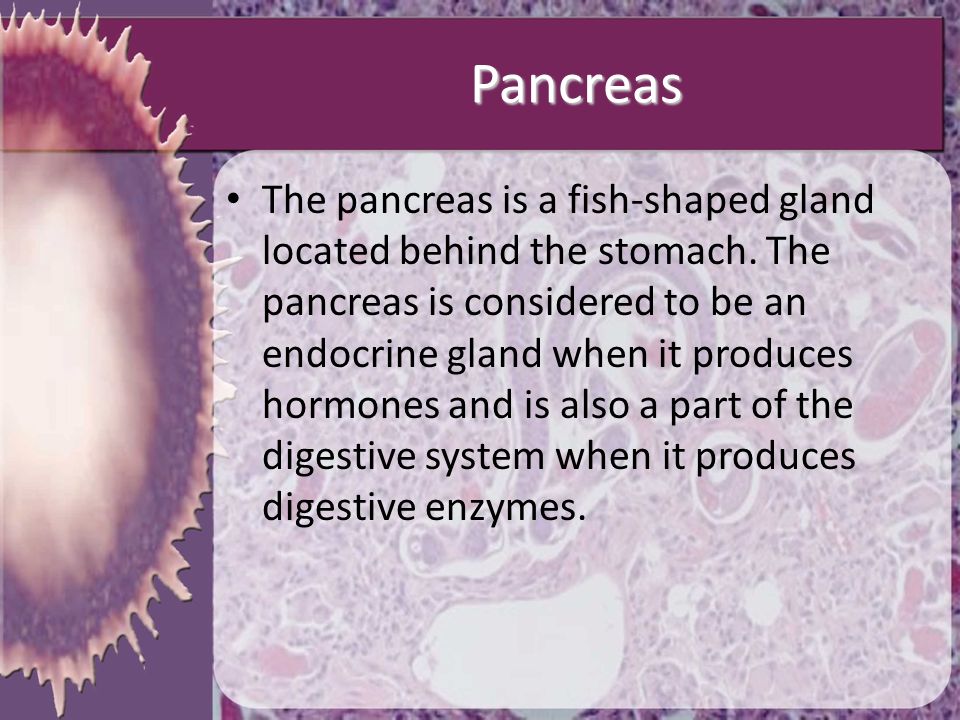 Pancreas

• The pancreas is a fish-shaped gland located behind the stomach. The pancreas is considered to be an endocrine gland when it produces hormones and is also a part of the digestive system when it produces digestive enzymes.